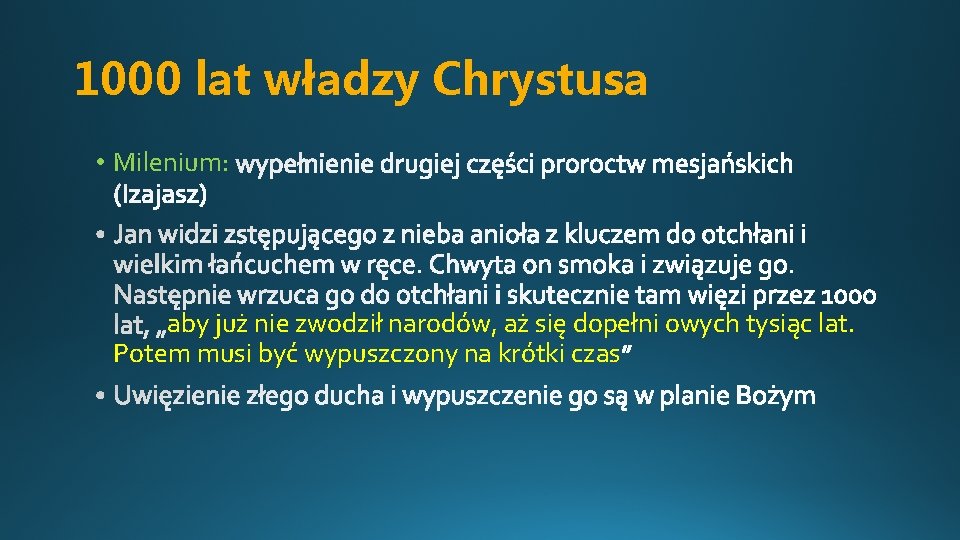 1000 lat władzy Chrystusa

• Milenium: wypełnienie drugiej części proroctw mesjańskich (Izajasz)

• Jan widzi zstępującego z nieba anioła z kluczem do otchłani i wielkim łańcuchem w ręce. Chwyta on smoka i związuje go. Następnie wrzuca go do otchłani i skutecznie tam więzi przez 1000 lat, „aby już nie zwodził narodów, aż się dopełni owych tysiąc lat. Potem musi być wypuszczony na krótki czas”

• Uwięzienie złego ducha i wypuszczenie go są w planie Bożym